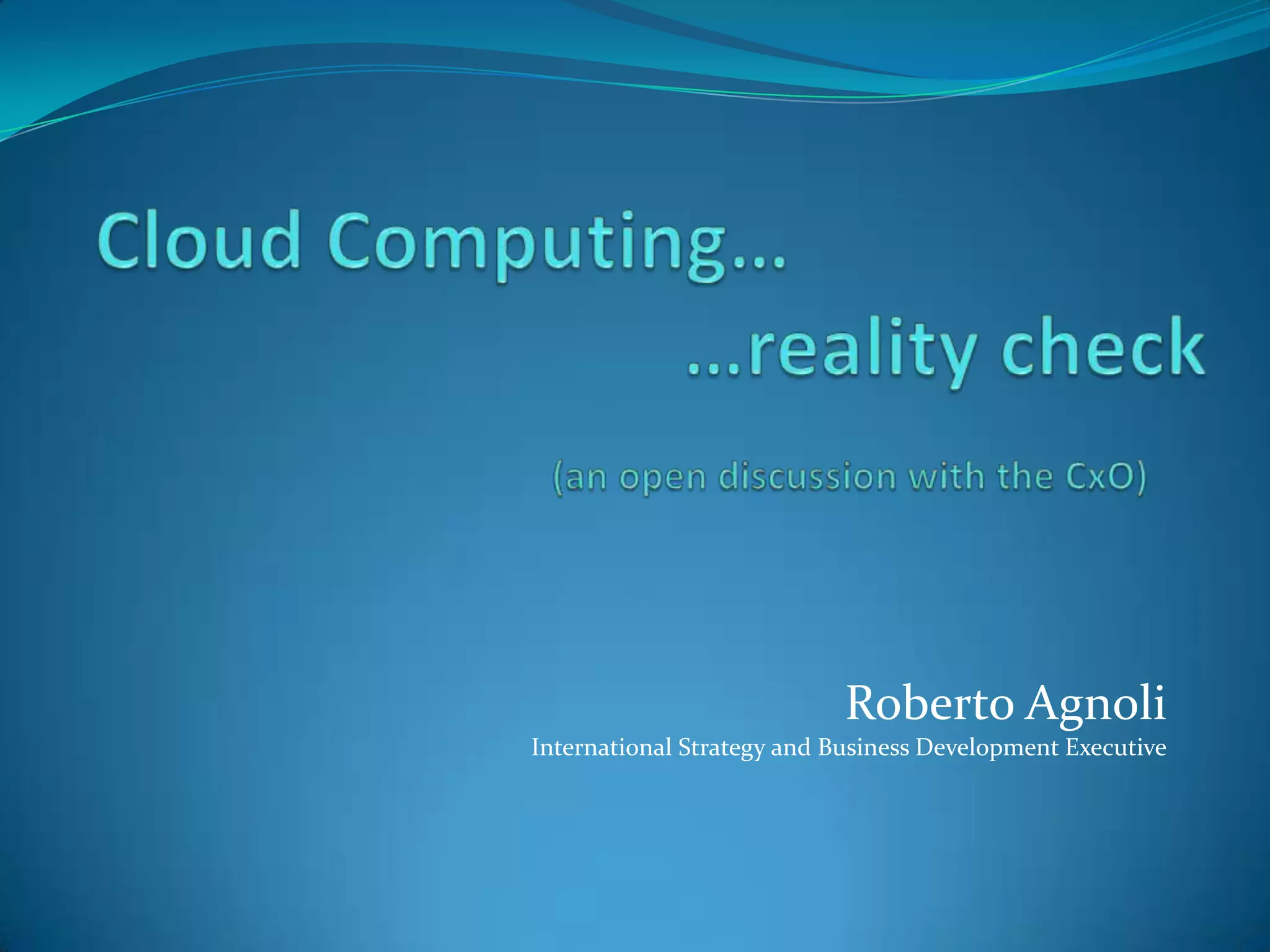 Cloud Computing…

…reality check

(an open discussion with the CxO)

Roberto Agnoli

International Strategy and Business Development Executive